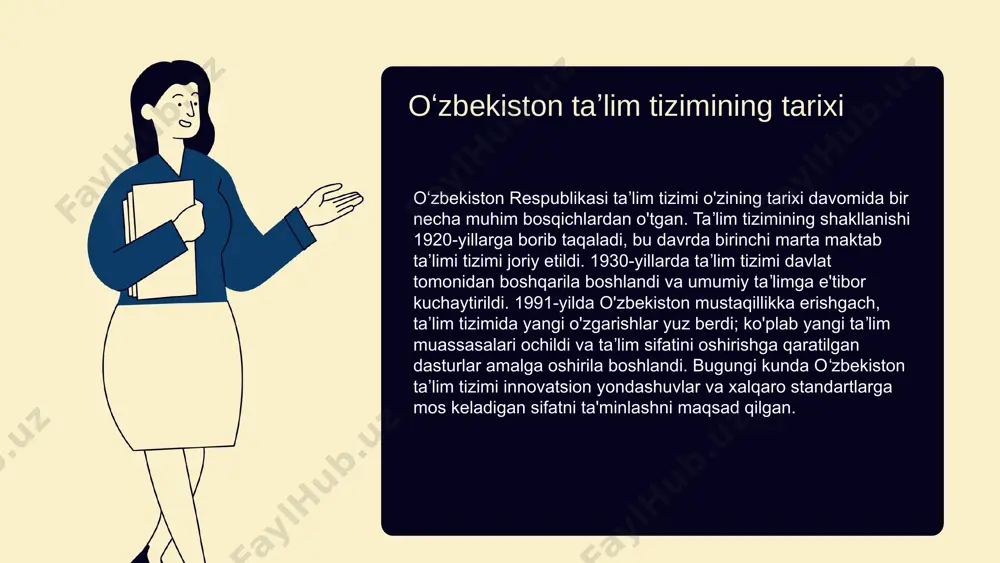 O‘zbekiston ta’lim tizimining tarixi

O‘zbekiston Respublikasi ta’lim tizimi o'zining tarixi davomida bir necha muhim bosqichlardan o'tgan. Ta’lim tizimining shakllanishi 1920-yillarga borib taqaladi, bu davrda birinchi marta maktab ta’limi tizimi joriy etildi. 1930-yillarda ta’lim tizimi davlat tomonidan boshqarila boshlandi va umumiy ta’limga e'tibor kuchaytirildi. 1991-yilda O'zbekiston mustaqillikka erishgach, ta’lim tizimida yangi o'zgarishlar yuz berdi; ko'plab yangi ta’lim muassasalari ochildi va ta’lim sifatini oshirishga qaratilgan dasturlar amalga oshirila boshlandi. Bugungi kunda O‘zbekiston ta’lim tizimi innovatsion yondashuvlar va xalqaro standartlarga mos keladigan sifatni ta'minlashni maqsad qilgan.

FaylHub.uz